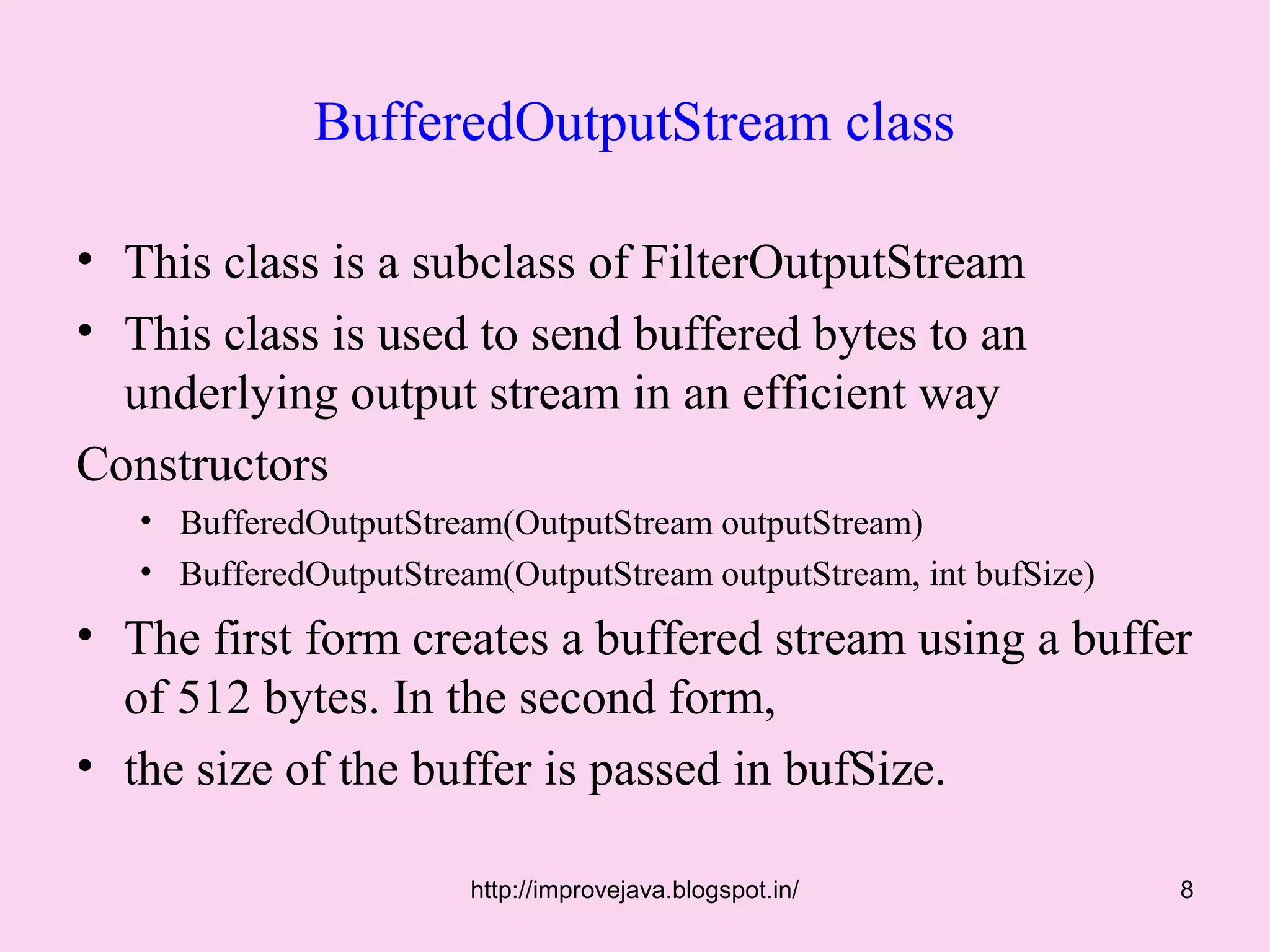 BufferedOutputStream class

• This class is a subclass of FilterOutputStream
• This class is used to send buffered bytes to an underlying output stream in an efficient way

Constructors
• BufferedOutputStream(OutputStream outputStream)
• BufferedOutputStream(OutputStream outputStream, int bufSize)

• The first form creates a buffered stream using a buffer of 512 bytes. In the second form,
• the size of the buffer is passed in bufSize.

http://improvejava.blogspot.in/

8